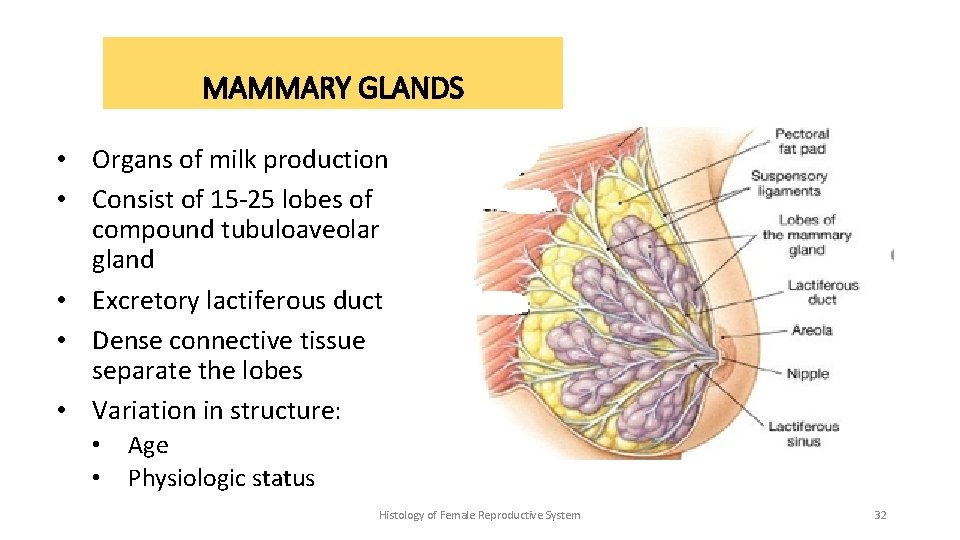 MAMMARY GLANDS

• Organs of milk production
• Consist of 15-25 lobes of compound tubuloaveolar gland
• Excretory lactiferous duct
• Dense connective tissue separate the lobes
• Variation in structure:
  • Age
  • Physiologic status

Pectoral fat pad
Suspensory ligaments
Lobes of the mammary gland
Lactiferous duct
Areola
Nipple
Lactiferous sinus

Histology of Female Reproductive System

32